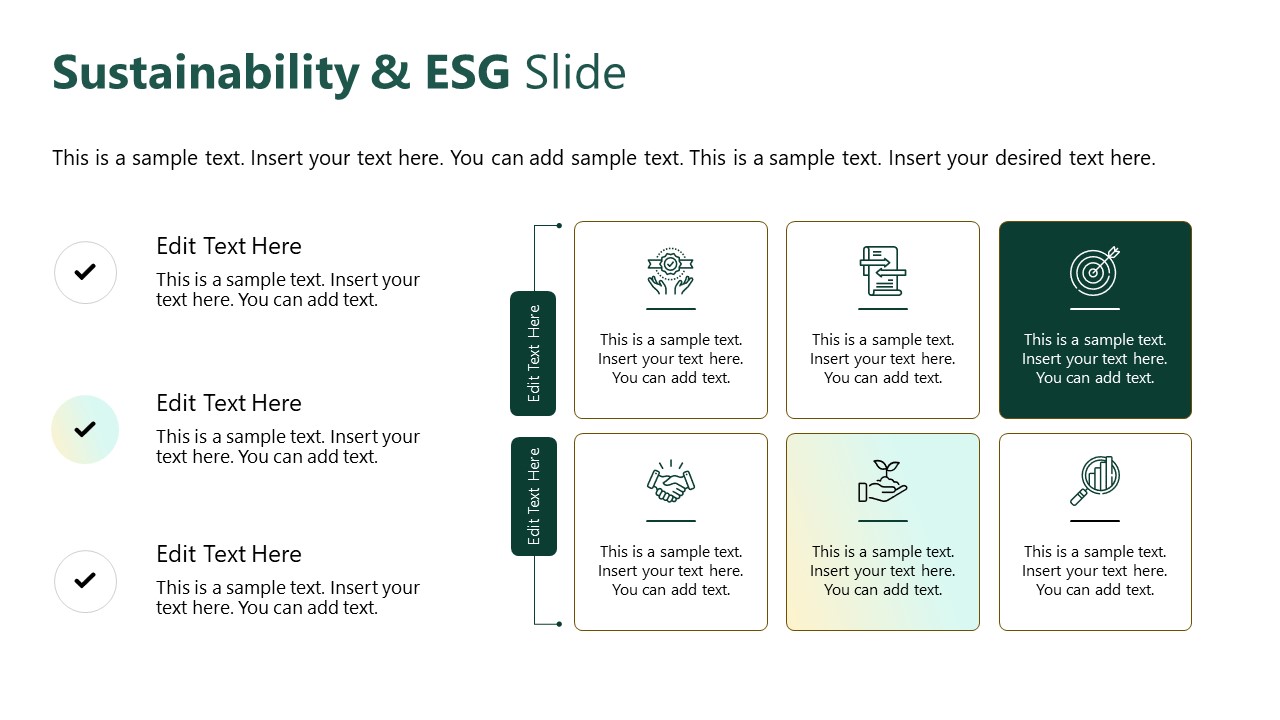 Sustainability & ESG Slide

This is a sample text. Insert your text here. You can add sample text. This is a sample text. Insert your desired text here.

Edit Text Here
This is a sample text. Insert your text here. You can add text.

Edit Text Here
This is a sample text. Insert your text here. You can add text.

Edit Text Here
This is a sample text. Insert your text here. You can add text.

Edit Text Here

This is a sample text. Insert your text here. You can add text.

This is a sample text. Insert your text here. You can add text.

This is a sample text. Insert your text here. You can add text.

Edit Text Here

This is a sample text. Insert your text here. You can add text.

This is a sample text. Insert your text here. You can add text.

This is a sample text. Insert your text here. You can add text.